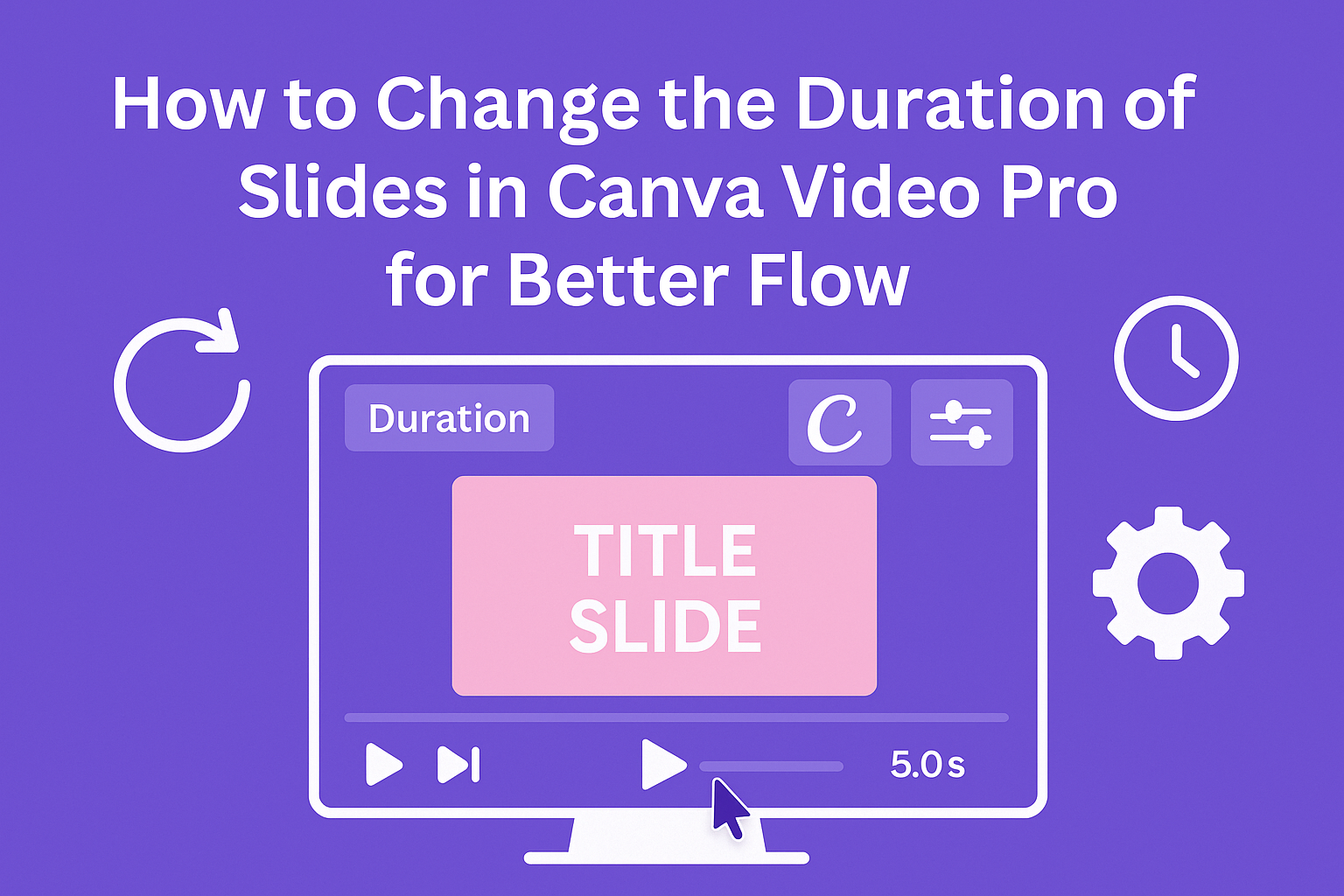 How to Change the Duration of Slides in Canva Video Pro for Better Flow

Duration

C

TITLE SLIDE

5.0s